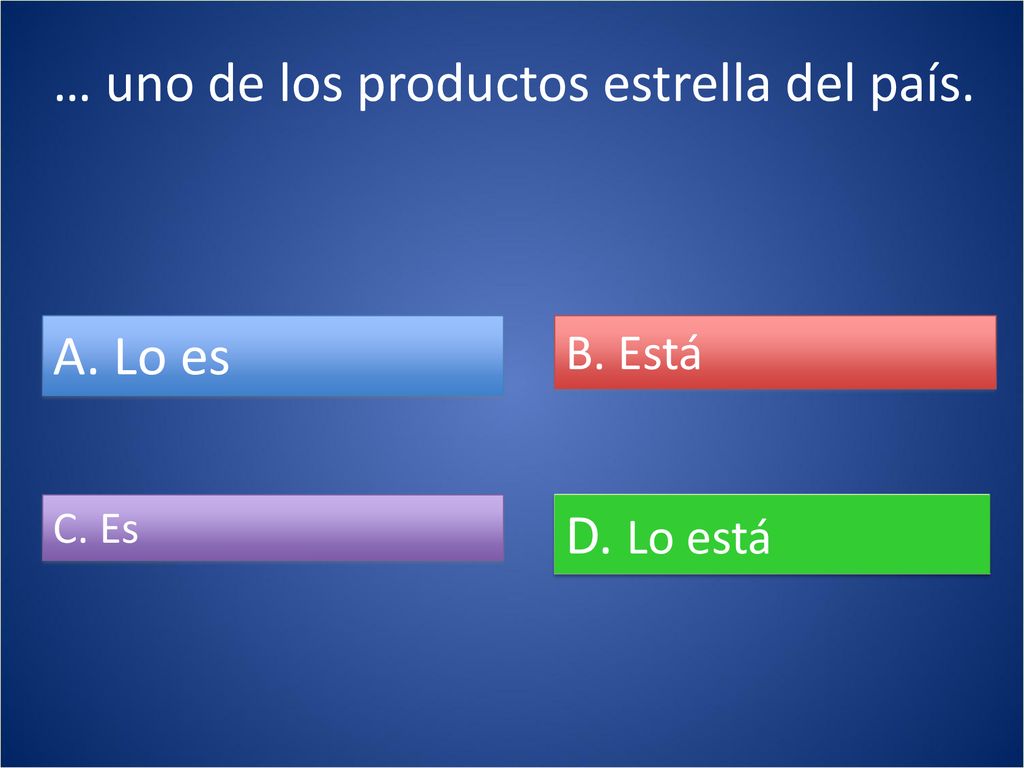 … uno de los productos estrella del país.

A. Lo es

B. Está

C. Es

D. Lo está